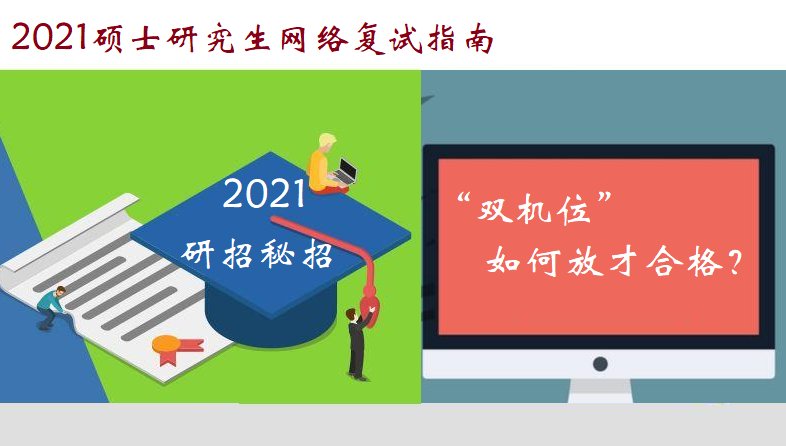 2021硕士研究生网络复试指南

2021
研招秘招

“双机位”
如何放才合格?